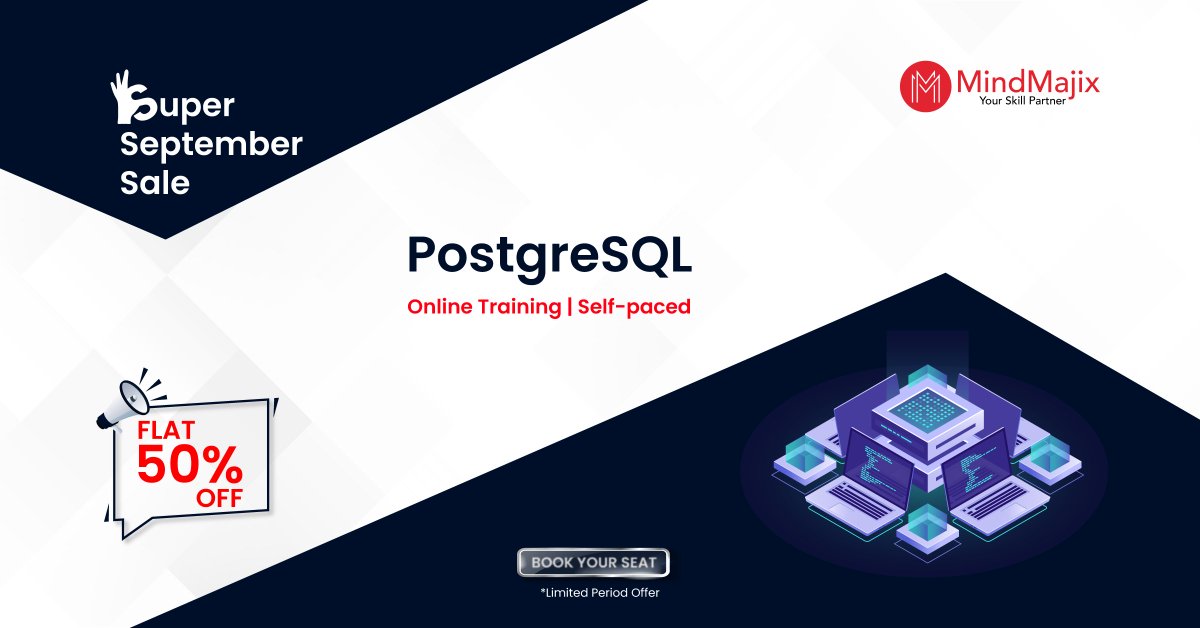 Super September Sale

MindMajix
Your Skill Partner

PostgreSQL

Online Training | Self-paced

FLAT 50% OFF

BOOK YOUR SEAT

*Limited Period Offer